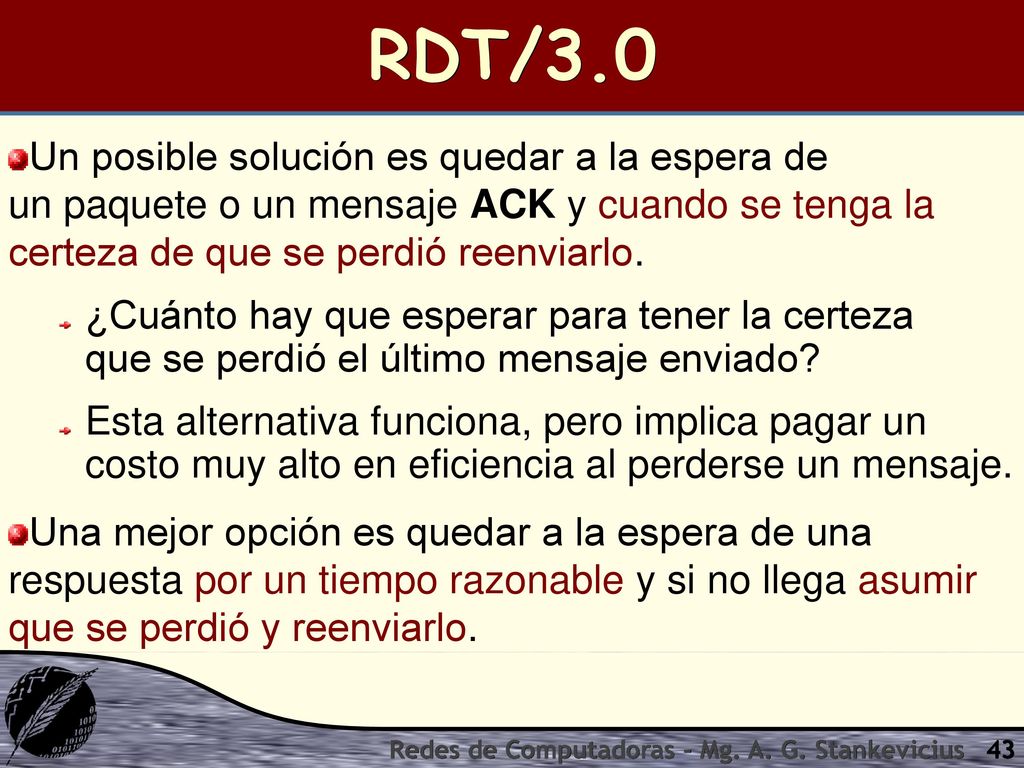 RDT/3.0

Un posible solución es quedar a la espera de un paquete o un mensaje ACK y cuando se tenga la certeza de que se perdió reenviarlo.

¿Cuánto hay que esperar para tener la certeza que se perdió el último mensaje enviado?

Esta alternativa funciona, pero implica pagar un costo muy alto en eficiencia al perderse un mensaje.

Una mejor opción es quedar a la espera de una respuesta por un tiempo razonable y si no llega asumir que se perdió y reenviarlo.

Redes de Computadoras - Mg. A. G. Stankevicius 43